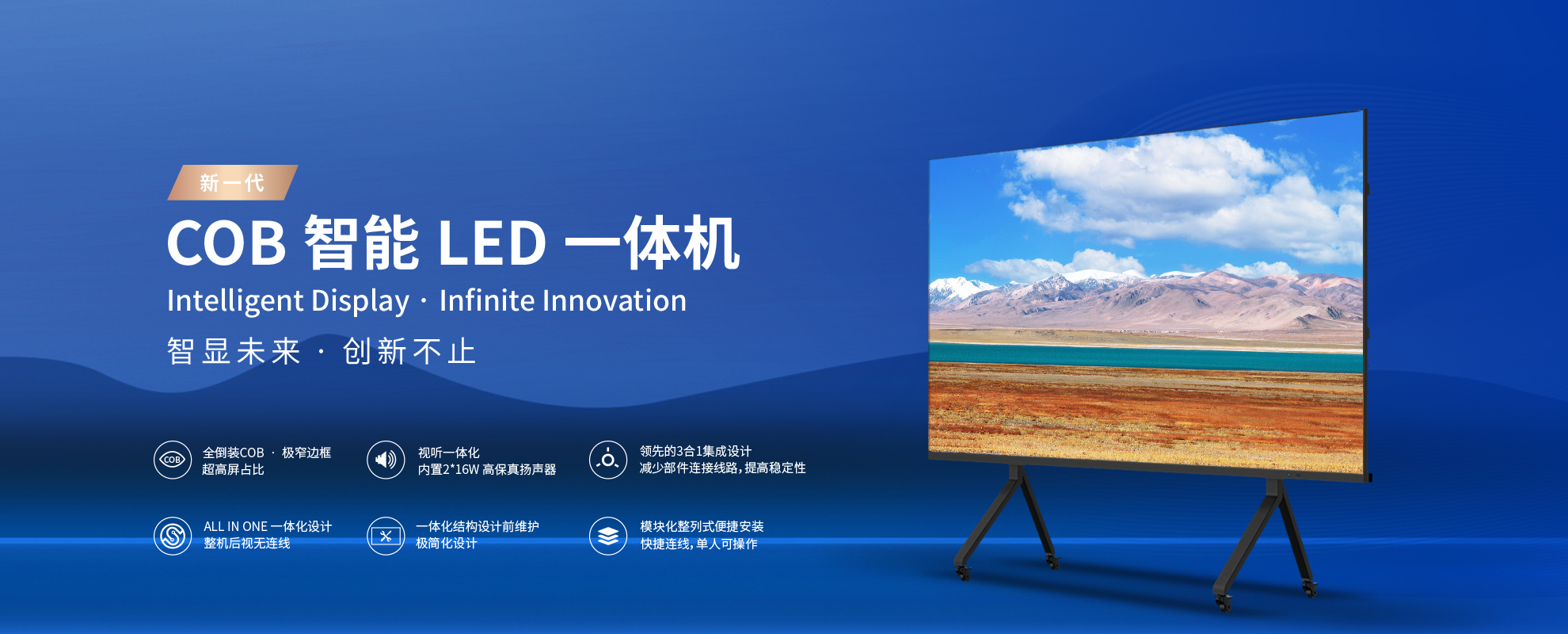 新一代

COB 智能 LED 一体机

Intelligent Display · Infinite Innovation

智显未来 · 创新不止

COB

全倒装COB · 极窄边框
超高屏占比

视听一体化
内置2*16W 高保真扬声器

领先的3合1集成设计
减少部件连接线路，提高稳定性

ALL IN ONE 一体化设计
整机后视无连线

一体化结构设计前维护
极简化设计

模块化整列式便捷安装
快捷连线，单人可操作